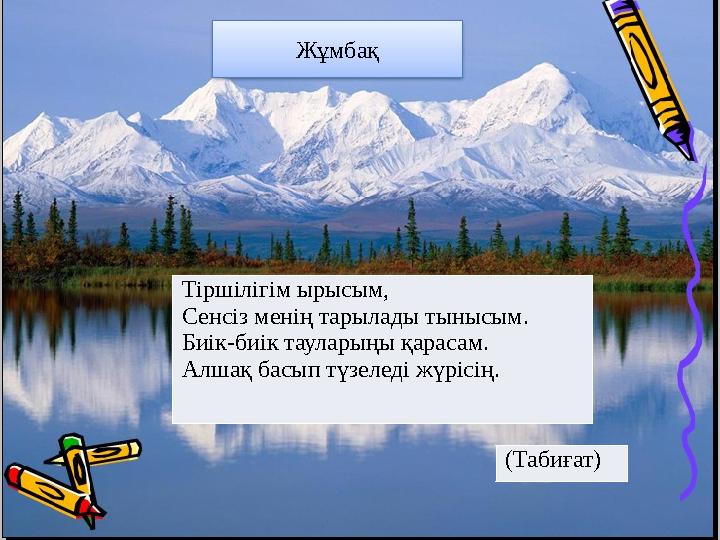 Жұмбақ

Тіршілігім ырысым,
Сенсіз менің тарылады тынысым.
Биік-биік тауларыңы қарасам.
Алшақ басып түзеледі жүрісің.

(Табиғат)